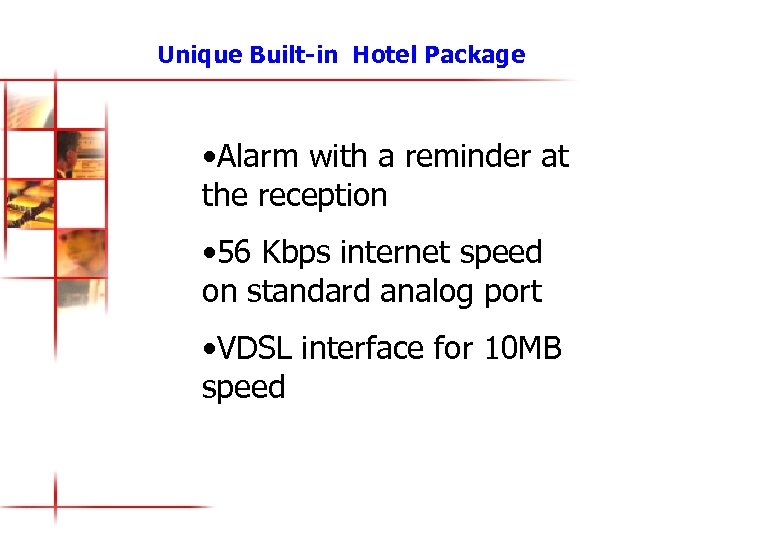 Unique Built-in Hotel Package

•Alarm with a reminder at the reception

•56 Kbps internet speed on standard analog port

•VDSL interface for 10MB speed